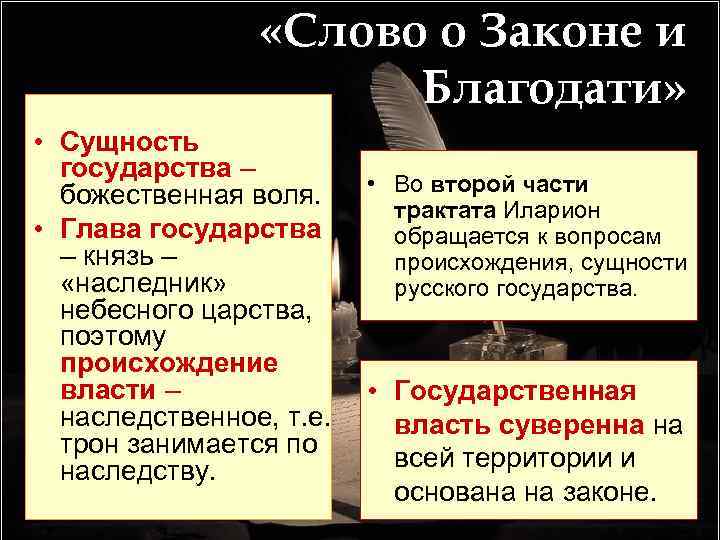 «Слово о Законе и Благодати»

• Сущность государства – божественная воля.
• Глава государства – князь – «наследник» небесного царства, поэтому происхождение власти – наследственное, т.е. трон занимается по наследству.

• Во второй части трактата Иларион обращается к вопросам происхождения, сущности русского государства.

• Государственная власть суверенна на всей территории и основана на законе.